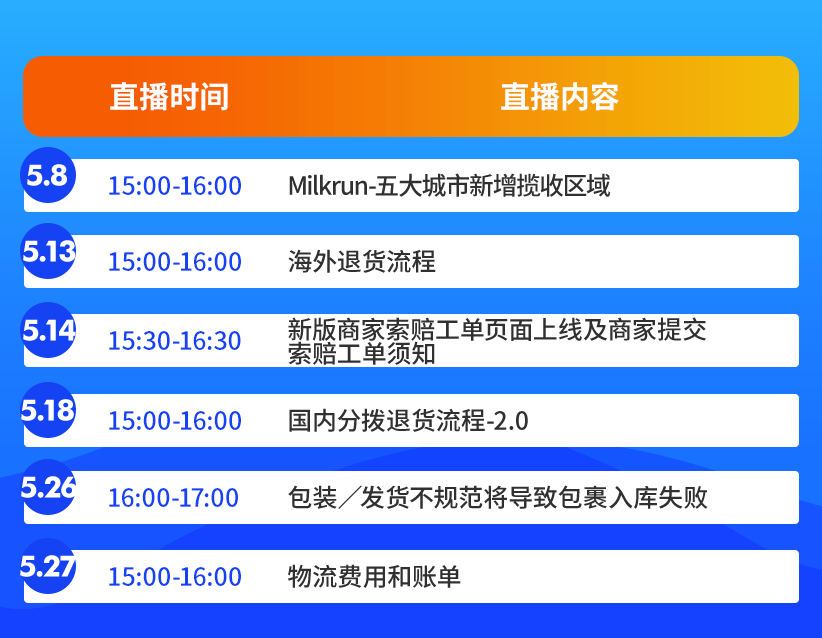 | | 直播时间 | 直播内容 |
|---|---|---|
| 5.8 | 15:00-16:00 | Milkrun-五大城市新增揽收区域 |
| 5.13 | 15:00-16:00 | 海外退货流程 |
| 5.14 | 15:30-16:30 | 新版商家索赔工单页面上线及商家提交索赔工单须知 |
| 5.18 | 15:00-16:00 | 国内分拨退货流程-2.0 |
| 5.26 | 16:00-17:00 | 包装／发货不规范将导致包裹入库失败 |
| 5.27 | 15:00-16:00 | 物流费用和账单 |